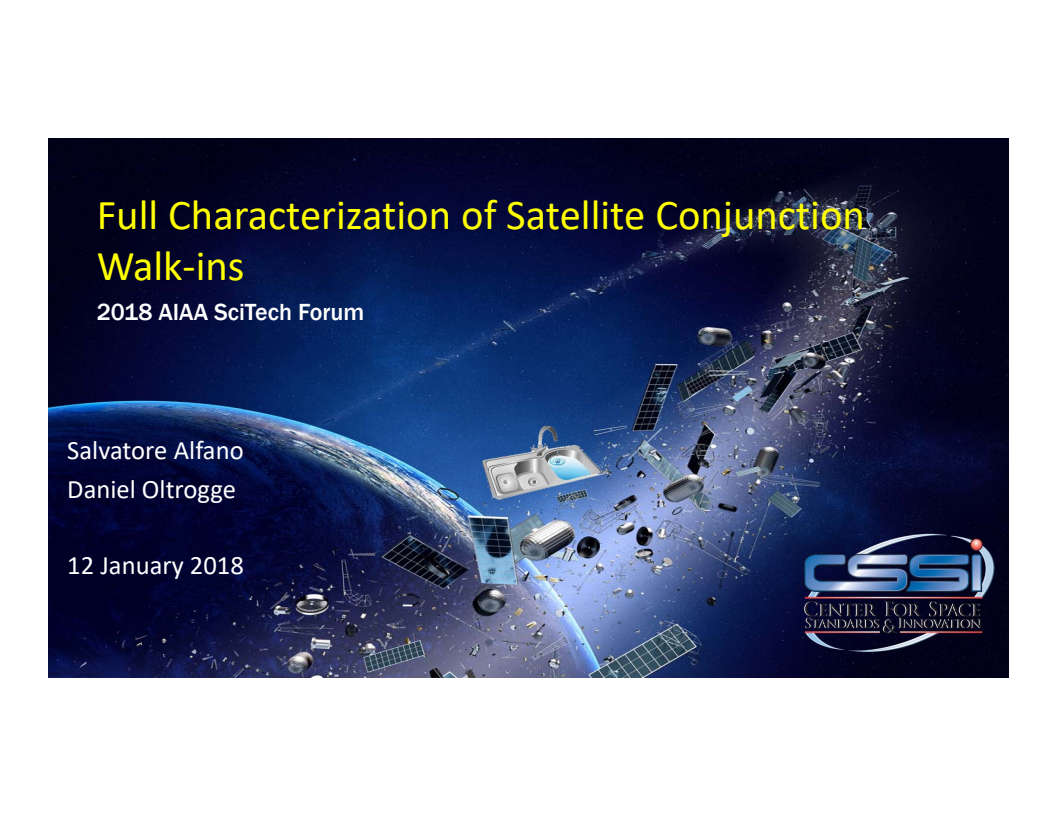 Full Characterization of Satellite Conjunction Walk-ins

2018 AIAA SciTech Forum

Salvatore Alfano
Daniel Oltrogge

12 January 2018

CSSI
CENTER FOR SPACE
STANDARDS & INNOVATION